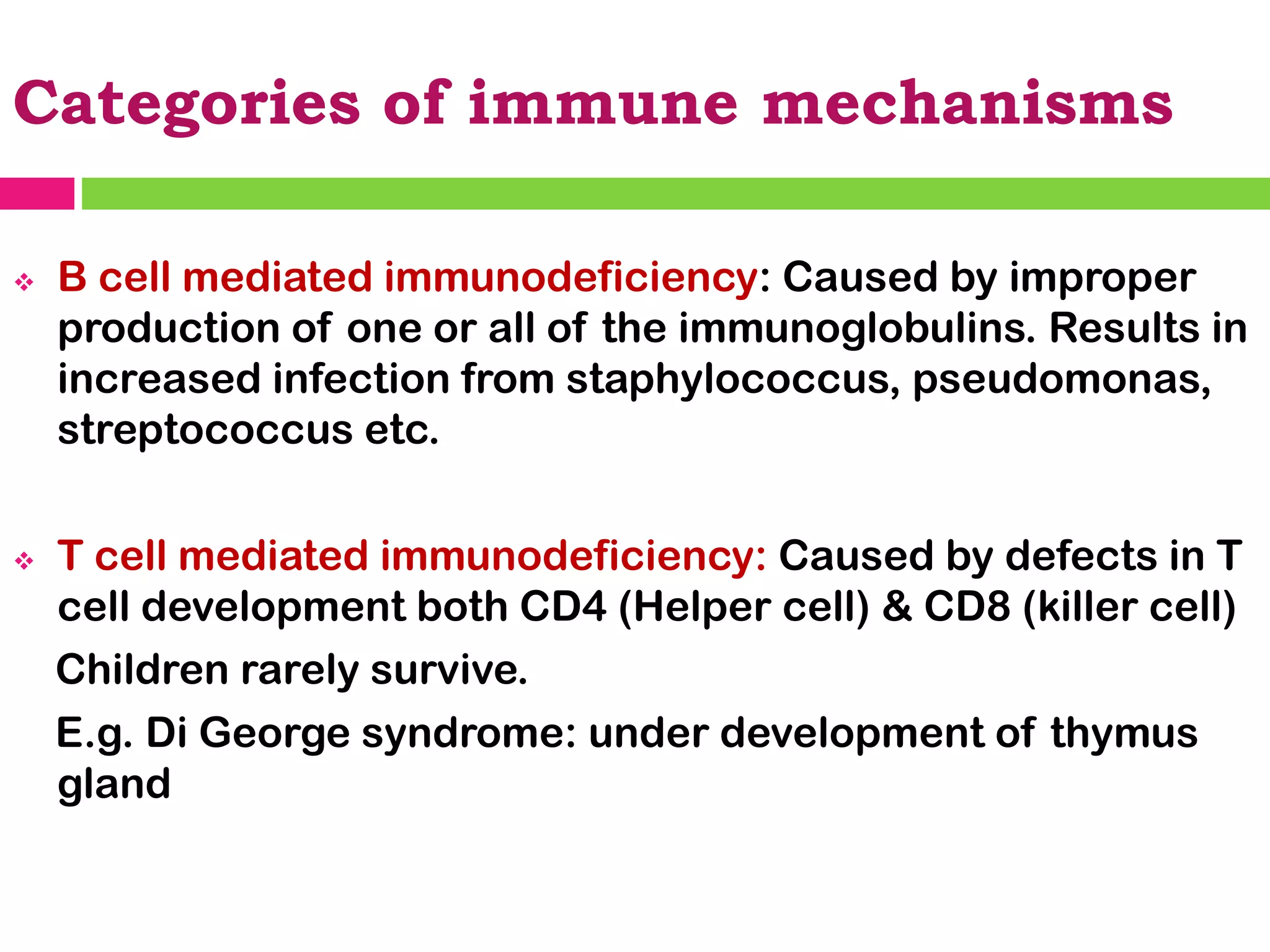 Categories of immune mechanisms

❖ B cell mediated immunodeficiency: Caused by improper production of one or all of the immunoglobulins. Results in increased infection from staphylococcus, pseudomonas, streptococcus etc.

❖ T cell mediated immunodeficiency: Caused by defects in T cell development both CD4 (Helper cell) & CD8 (killer cell)

Children rarely survive.

E.g. Di George syndrome: under development of thymus gland